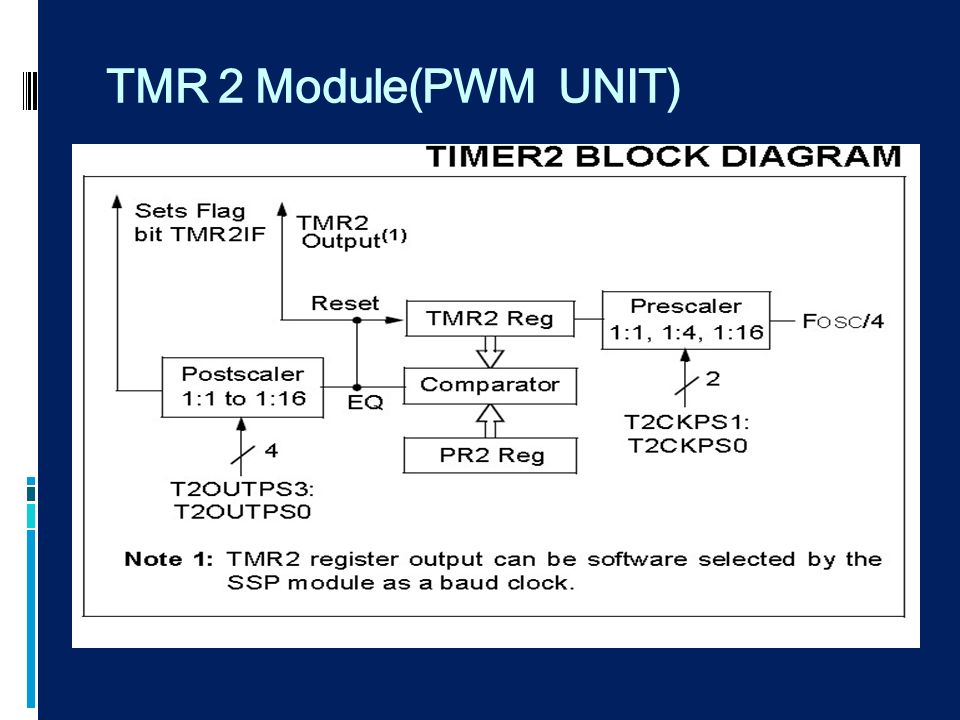 TMR 2 Module(PWM UNIT)

TIMER2 BLOCK DIAGRAM

Sets Flag bit TMR2IF

TMR2 Output$^{(1)}$

Reset

TMR2 Reg

Prescaler 1:1, 1:4, 1:16

FOSC/4

Postscaler 1:1 to 1:16

EQ

Comparator

2

T2CKPS1: T2CKPS0

PR2 Reg

4

T2OUTPS3: T2OUTPS0

Note 1: TMR2 register output can be software selected by the SSP module as a baud clock.